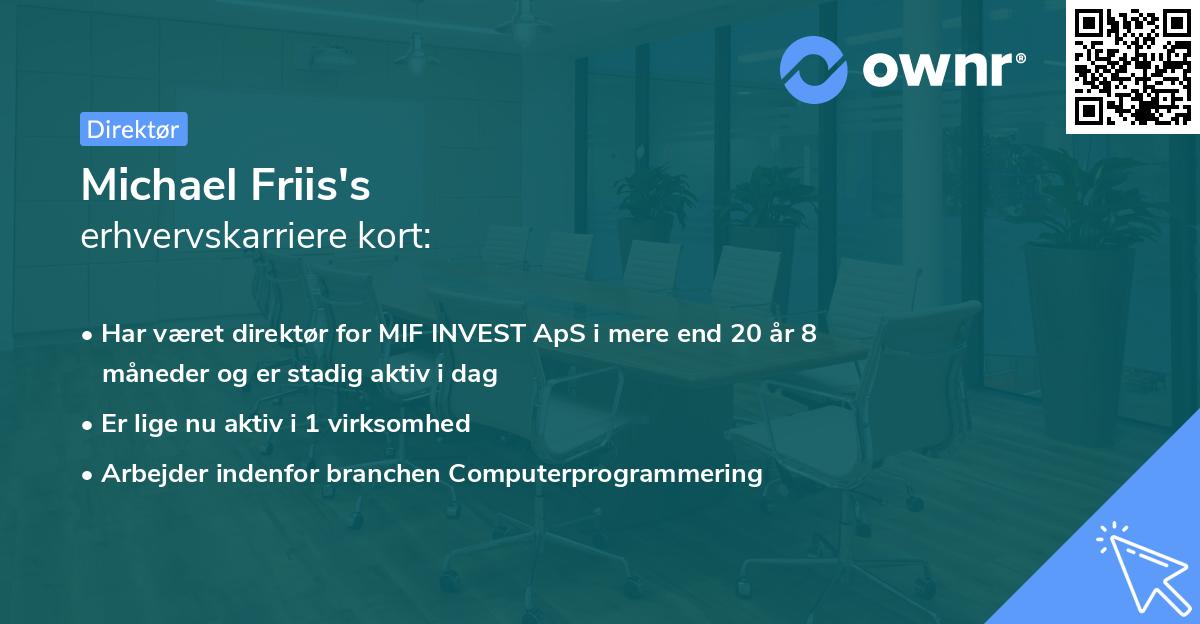 ownr®

Direktør

Michael Friis's
erhvervskarriere kort:

• Har været direktør for MIF INVEST ApS i mere end 20 år 8 måneder og er stadig aktiv i dag
• Er lige nu aktiv i 1 virksomhed
• Arbejder indenfor branchen Computerprogrammering